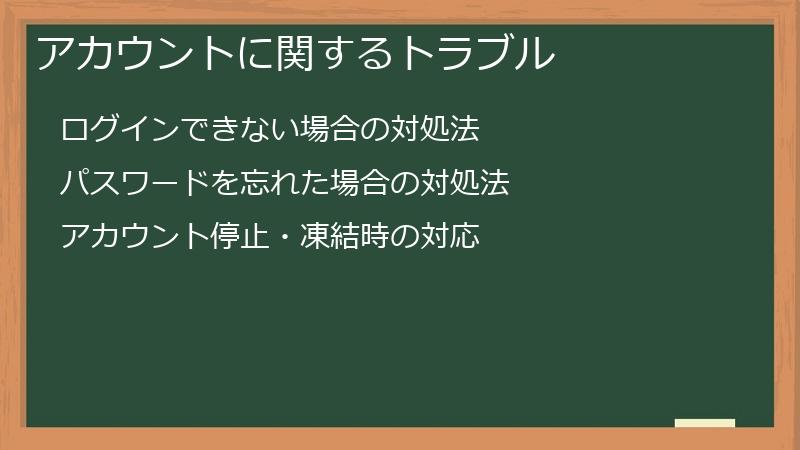 アカウントに関するトラブル

ログインできない場合の対処法

パスワードを忘れた場合の対処法

アカウント停止・凍結時の対応